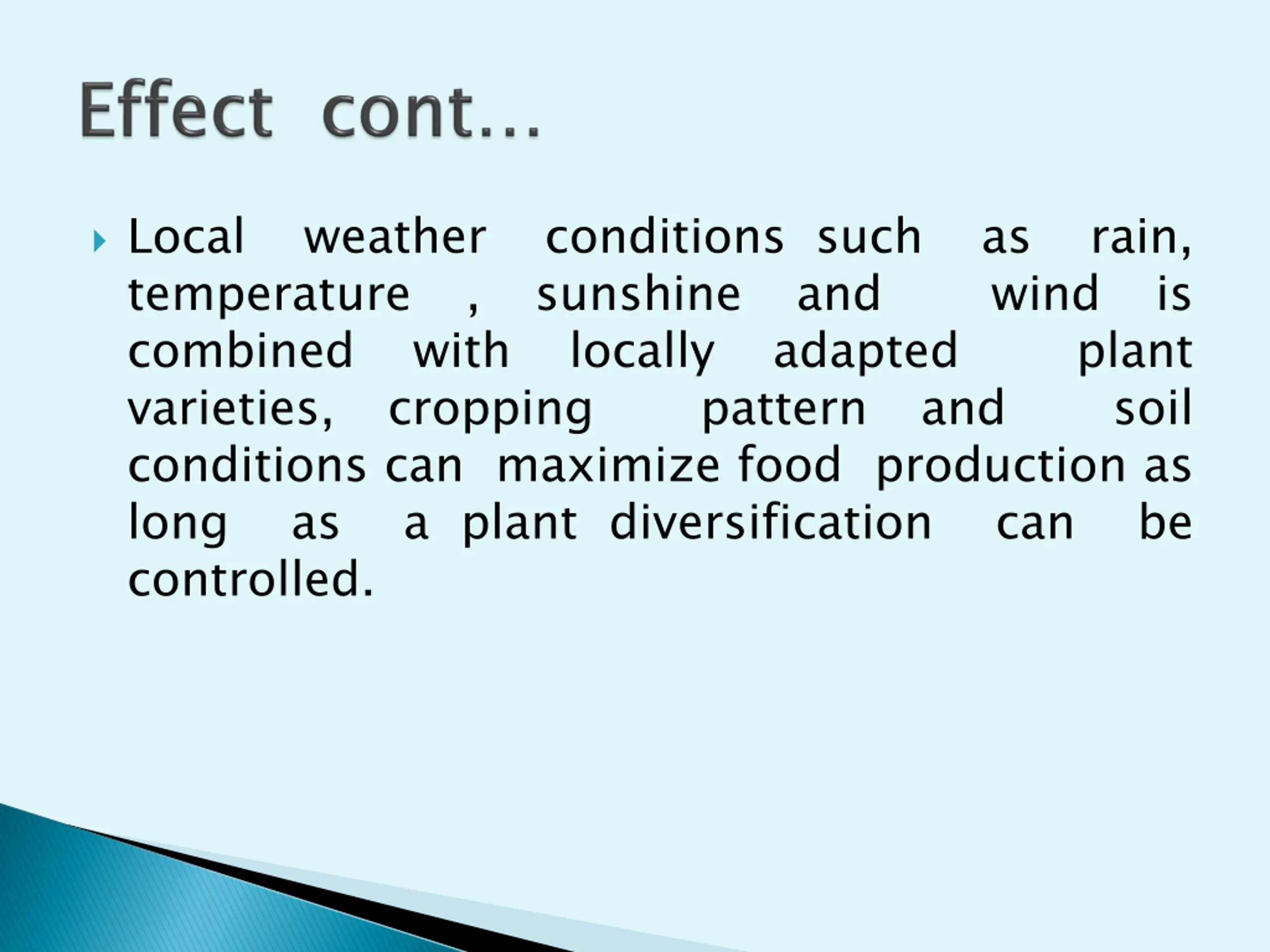 Effect cont…

Local weather conditions such as rain, temperature , sunshine and wind is combined with locally adapted plant varieties, cropping pattern and soil conditions can maximize food production as long as a plant diversification can be controlled.